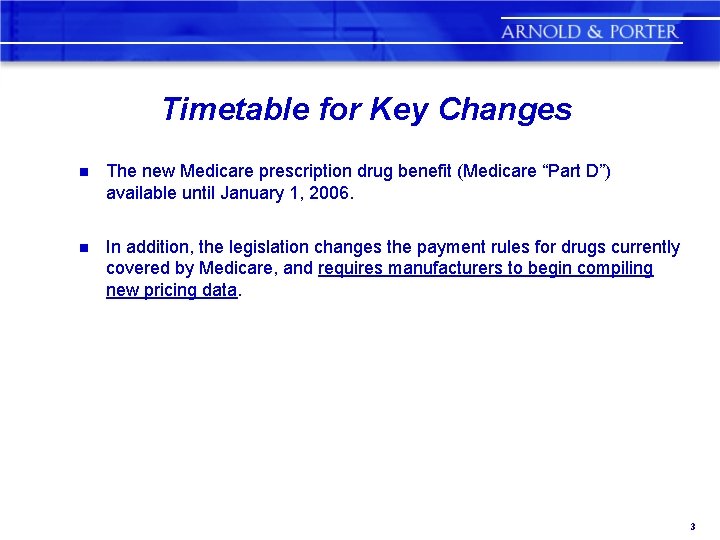 ARNOLD & PORTER

Timetable for Key Changes

The new Medicare prescription drug benefit (Medicare “Part D”) available until January 1, 2006.

In addition, the legislation changes the payment rules for drugs currently covered by Medicare, and requires manufacturers to begin compiling new pricing data.

3